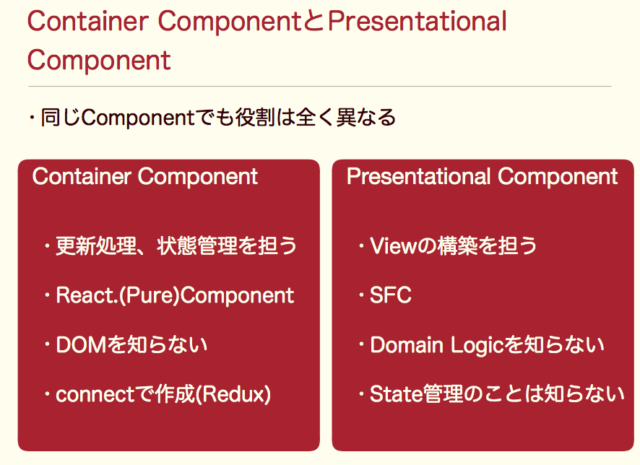 Container ComponentとPresentational Component

・同じComponentでも役割は全く異なる

Container Component

・更新処理、状態管理を担う

・React.(Pure)Component

・DOMを知らない

・connectで作成(Redux)

Presentational Component

・Viewの構築を担う

・SFC

・Domain Logicを知らない

・State管理のことは知らない